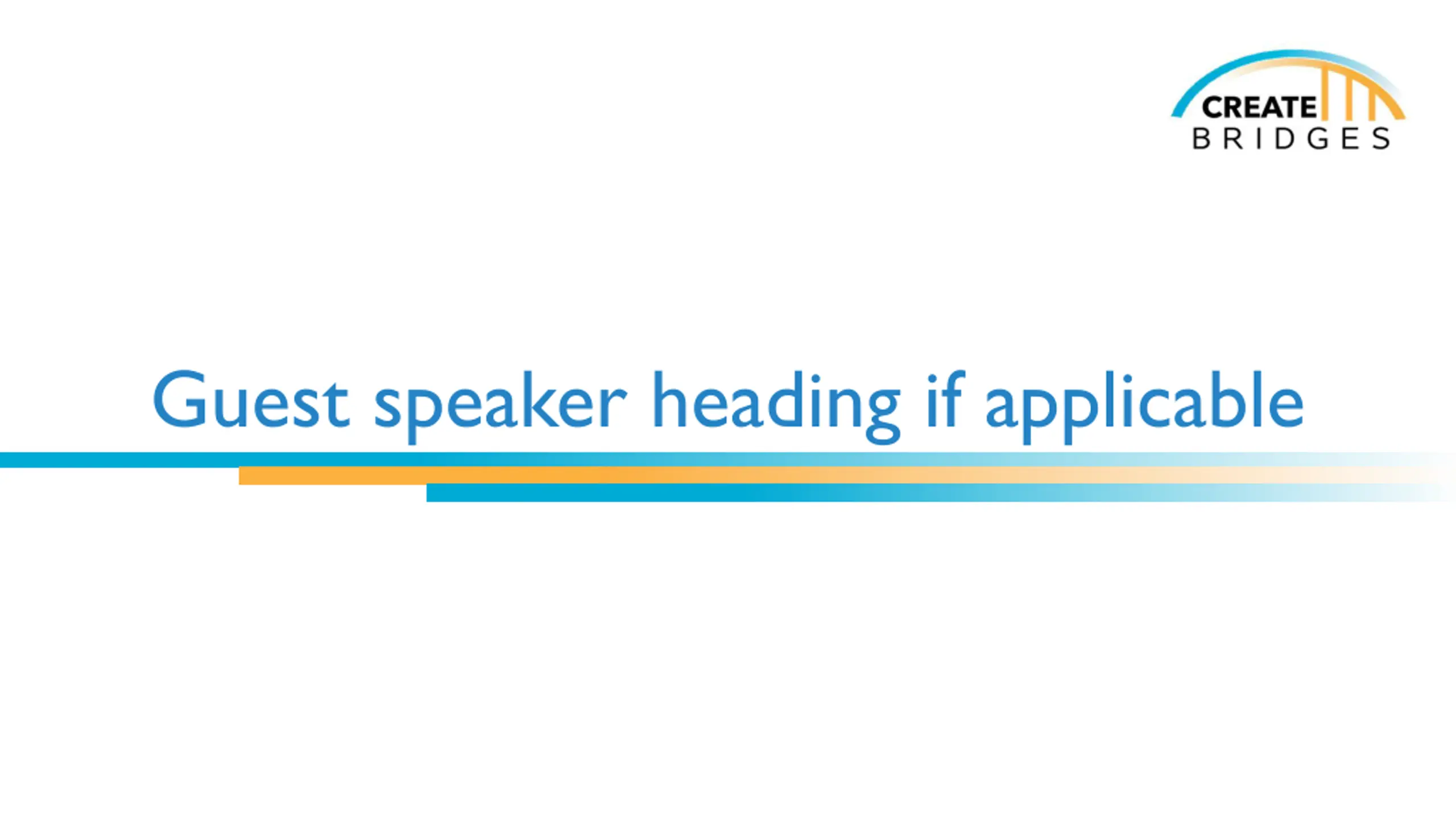 CREATE
BRIDGES

Guest speaker heading if applicable